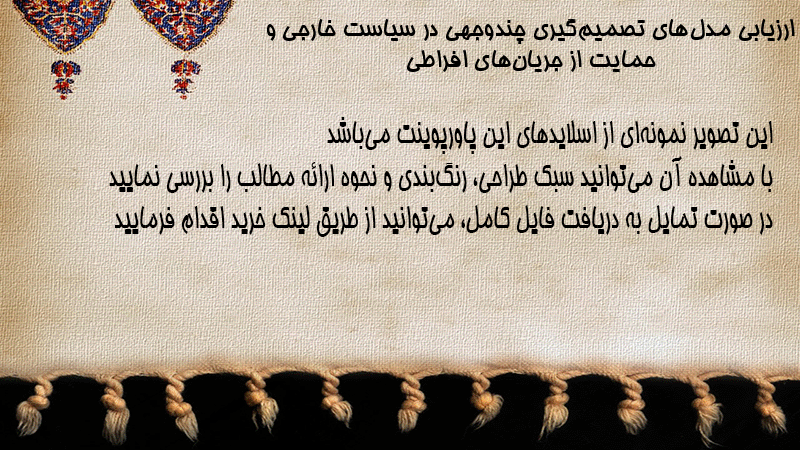 ارزیابی مدل‌های تصمیم‌گیری چندوجهی در سیاست خارجی و حمایت از جریان‌های افراطی

این تصویر نمونه‌ای از اسلایدهای این پاورپوینت می‌باشد
با مشاهده آن می‌توانید سبک طراحی، رنگ‌بندی و نحوه ارائه مطالب را بررسی نمایید
در صورت تمایل به دریافت فایل کامل، می‌توانید از طریق لینک خرید اقدام فرمایید